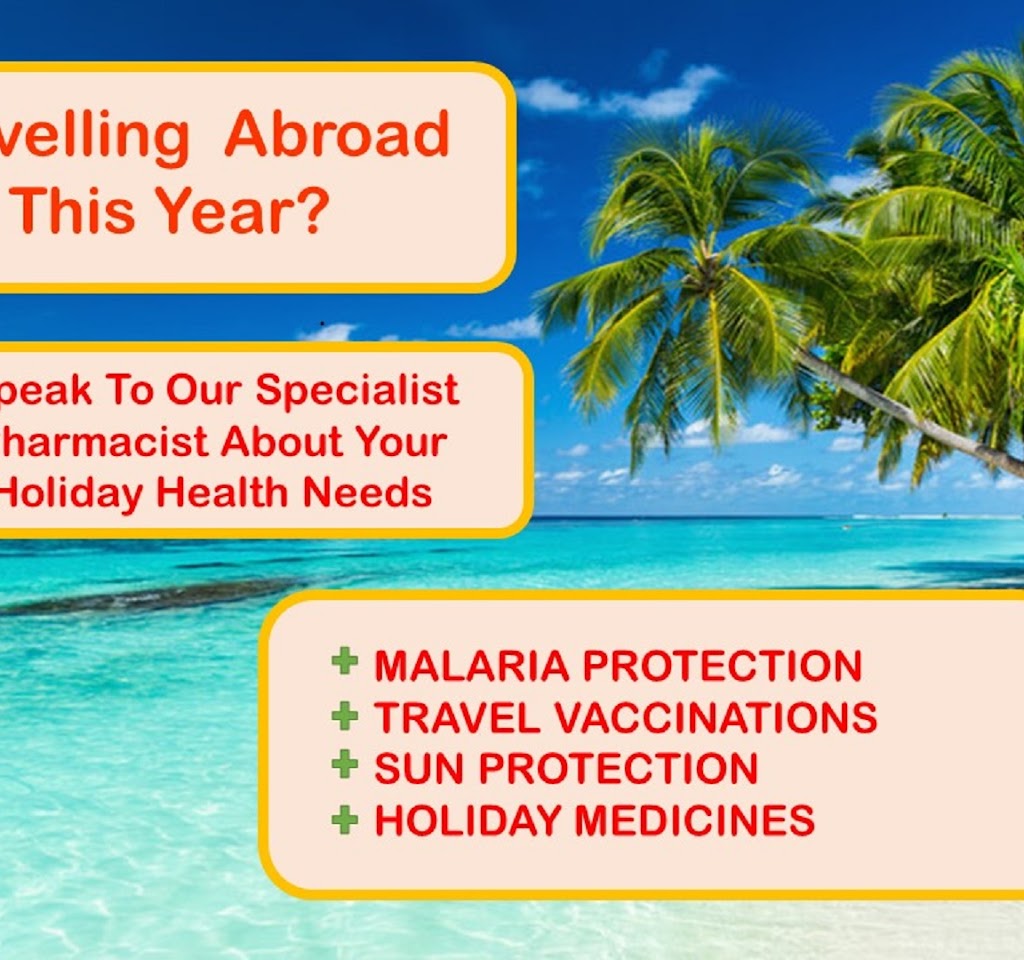 velling Abroad
This Year?

peak To Our Specialist
harmacist About Your
Holiday Health Needs

+ MALARIA PROTECTION
+ TRAVEL VACCINATIONS
+ SUN PROTECTION
+ HOLIDAY MEDICINES